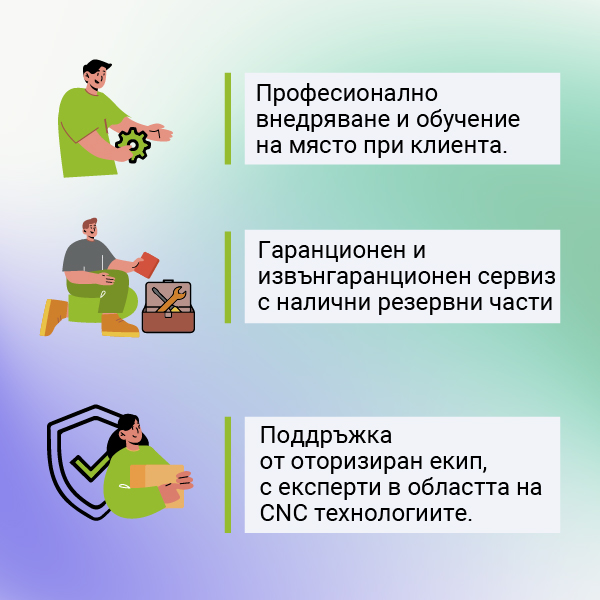 Професионално внедряване и обучение на място при клиента.

Гаранционен и извънгаранционен сервиз с налични резервни части

Поддръжка от оторизиран екип, с експерти в областта на CNC технологиите.